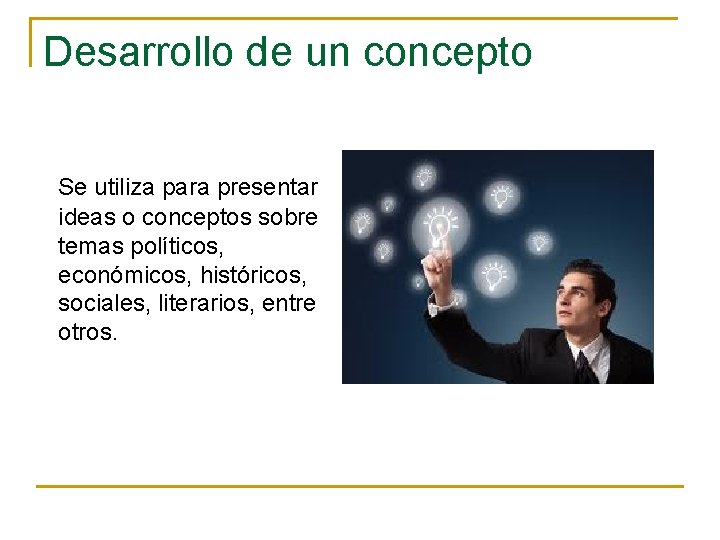 Desarrollo de un concepto

Se utiliza para presentar ideas o conceptos sobre temas políticos, económicos, históricos, sociales, literarios, entre otros.